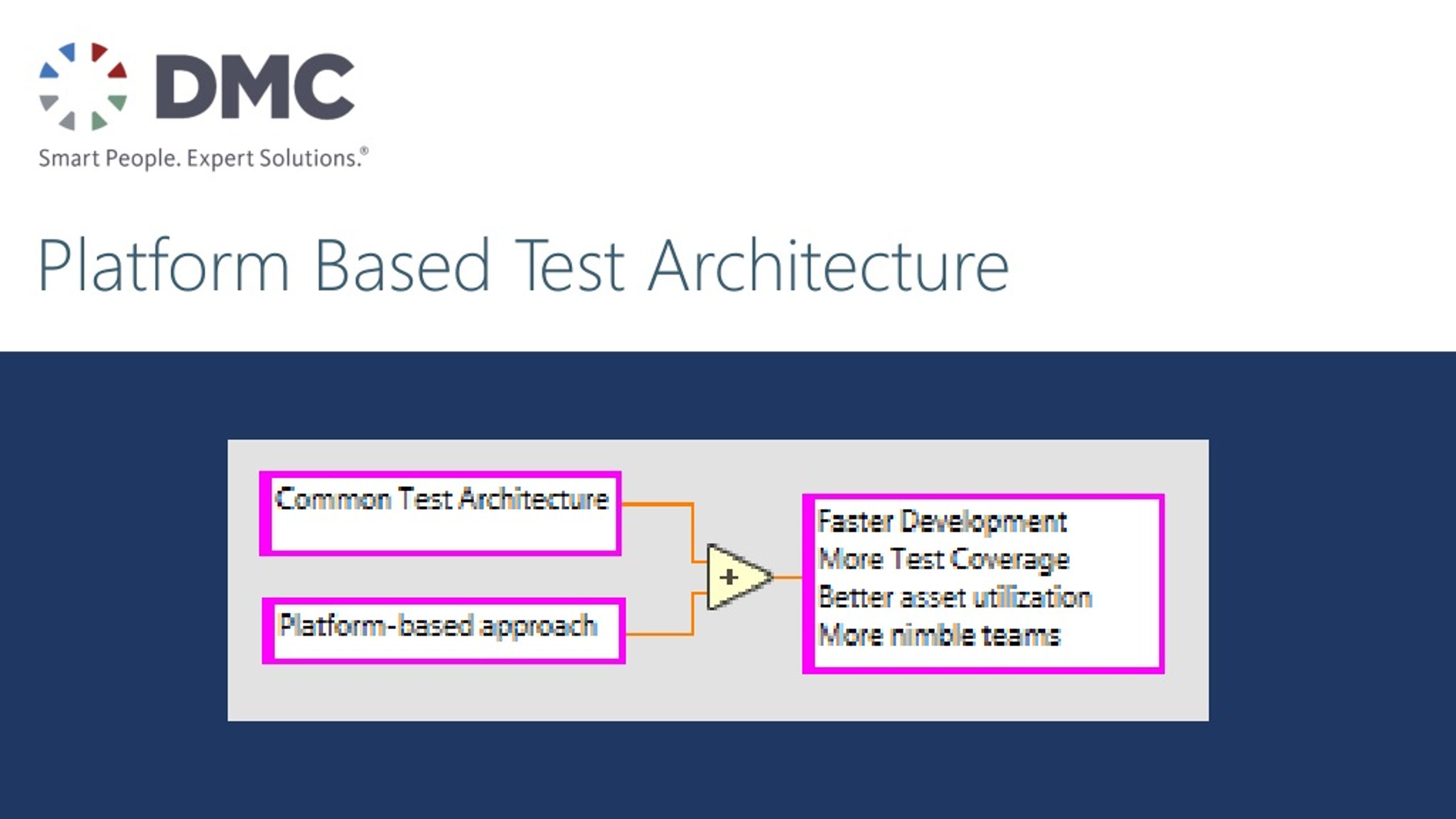 DMC
Smart People. Expert Solutions.®

Platform Based Test Architecture

Common Test Architecture

Platform-based approach

+

Faster Development
More Test Coverage
Better asset utilization
More nimble teams